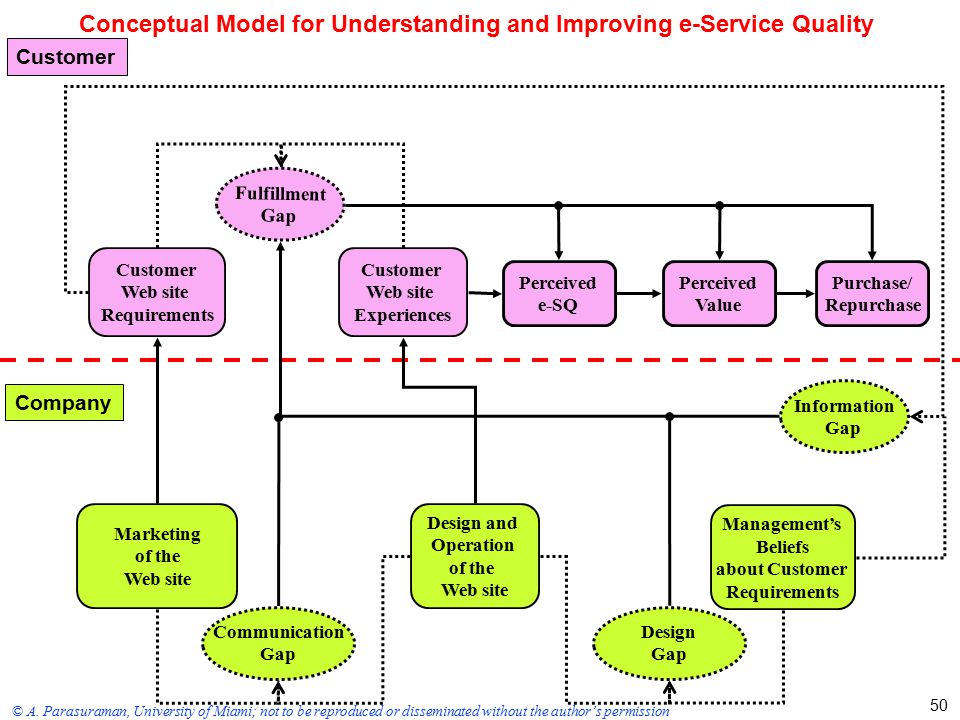 Conceptual Model for Understanding and Improving e-Service Quality

Customer

Fulfillment Gap

Customer Web site Requirements

Customer Web site Experiences

Perceived e-SQ

Perceived Value

Purchase/ Repurchase

Company

Information Gap

Marketing of the Web site

Design and Operation of the Web site

Management's Beliefs about Customer Requirements

Communication Gap

Design Gap

© A. Parasuraman, University of Miami; not to be reproduced or disseminated without the author's permission

50